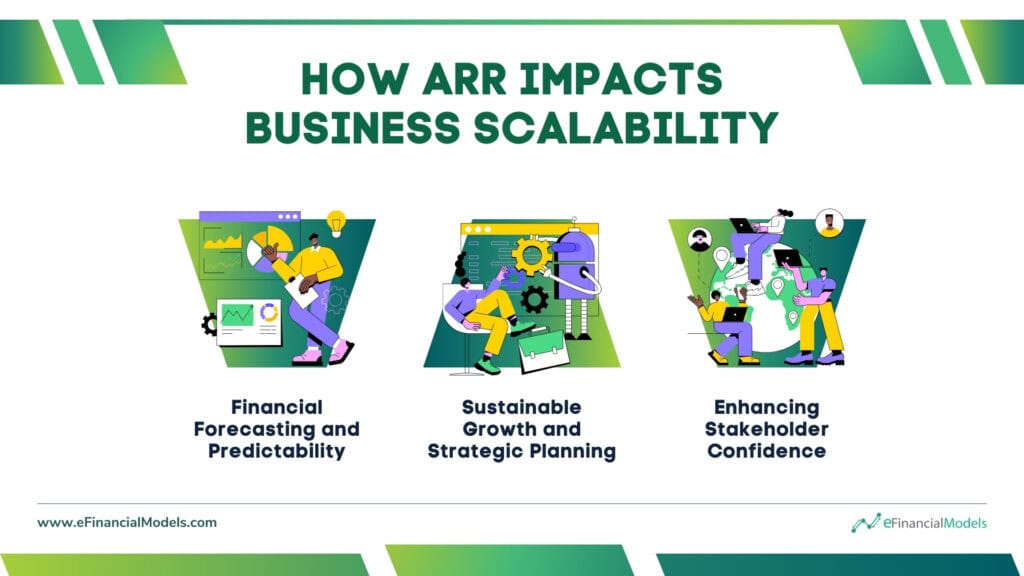 HOW ARR IMPACTS BUSINESS SCALABILITY

Financial Forecasting and Predictability

Sustainable Growth and Strategic Planning

Enhancing Stakeholder Confidence

www.eFinancialModels.com

eFinancialModels